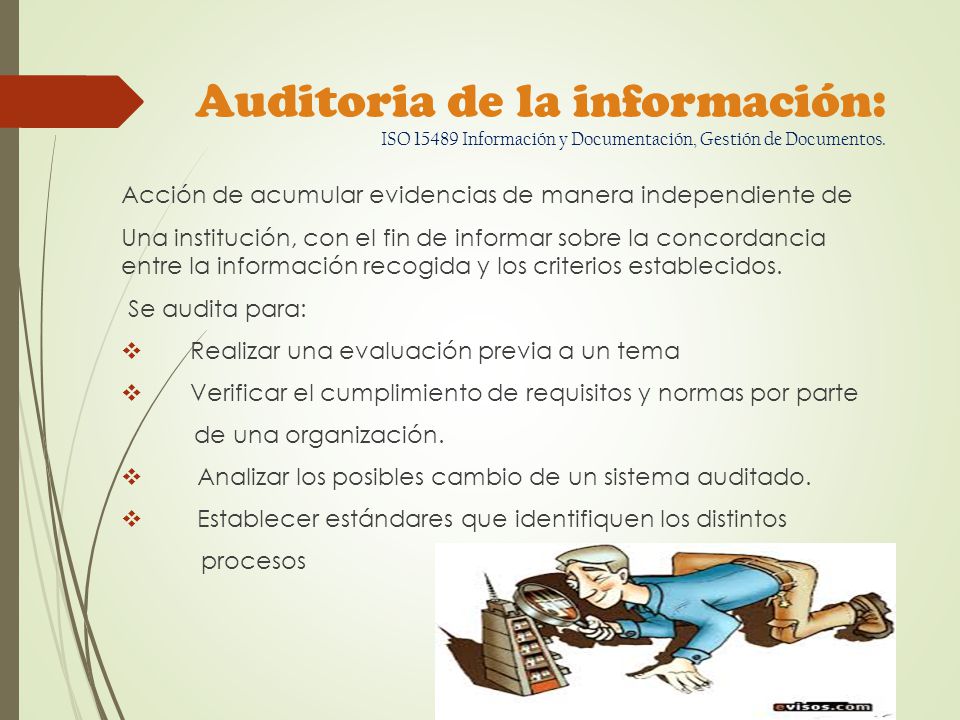 Auditoria de la información:
ISO 15489 Información y Documentación, Gestión de Documentos.

Acción de acumular evidencias de manera independiente de

Una institución, con el fin de informar sobre la concordancia entre la información recogida y los criterios establecidos.

Se audita para:

❖ Realizar una evaluación previa a un tema

❖ Verificar el cumplimiento de requisitos y normas por parte de una organización.

❖ Analizar los posibles cambio de un sistema auditado.

❖ Establecer estándares que identifiquen los distintos procesos

evisos.com